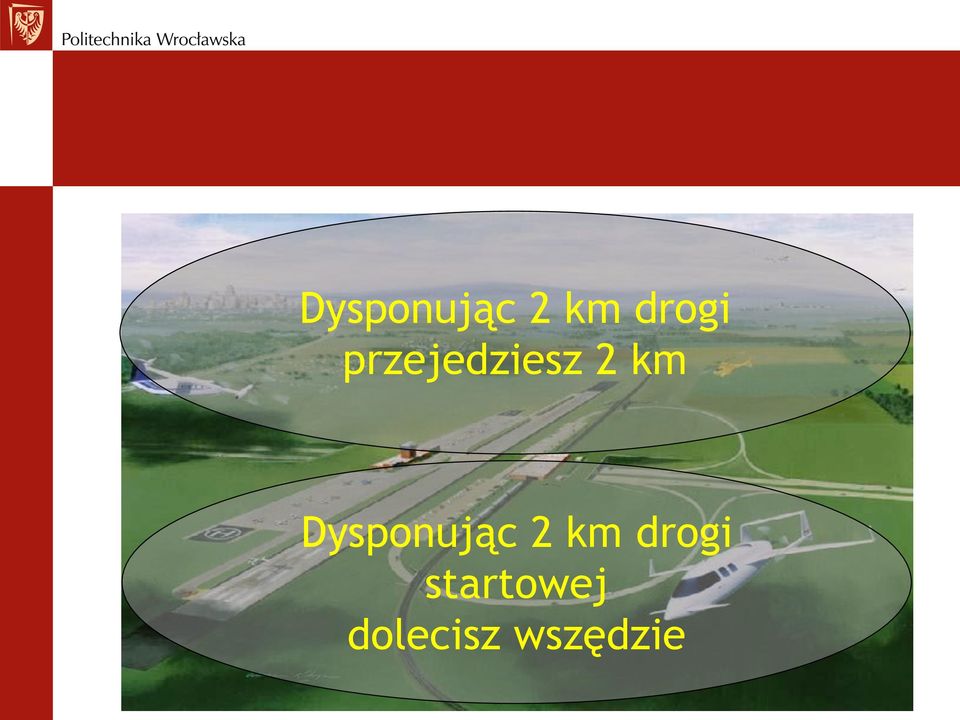 Politechnika Wrocławska

Dysponując 2 km drogi przejedziesz 2 km

Dysponując 2 km drogi startowej dolecisz wszędzie